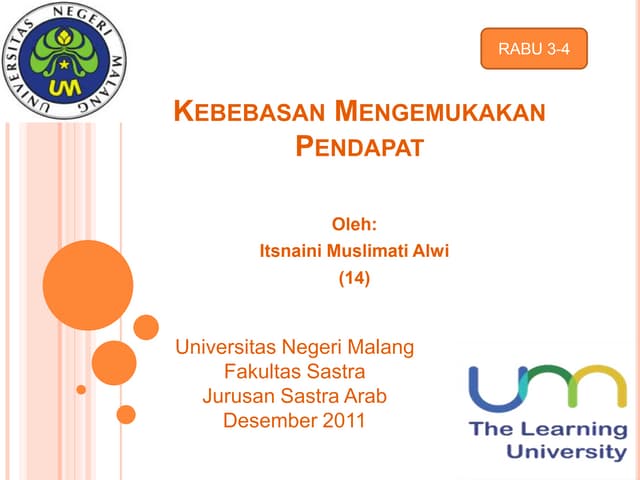 UNIVERSITAS NEGERI MALANG

UM

RABU 3-4

KEBEBASAN MENGEMUKAKAN PENDAPAT

Oleh:
Itsnaini Muslimati Alwi
(14)

Universitas Negeri Malang
Fakultas Sastra
Jurusan Sastra Arab
Desember 2011

um
The Learning University